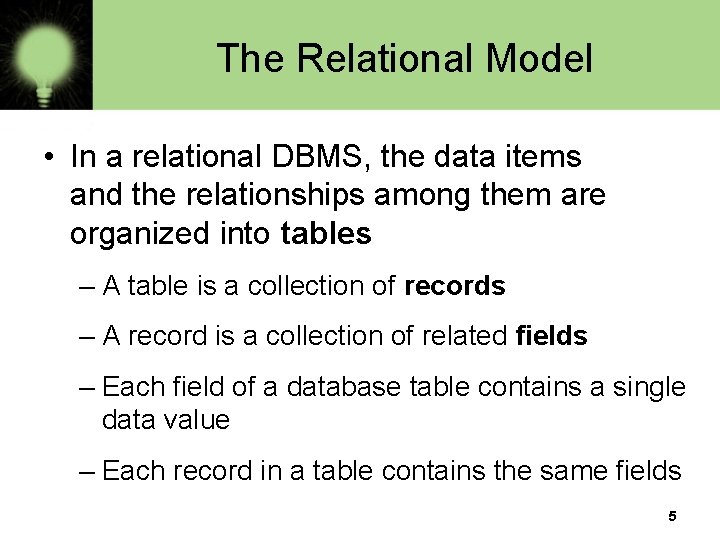 The Relational Model

• In a relational DBMS, the data items and the relationships among them are organized into tables

– A table is a collection of records

– A record is a collection of related fields

– Each field of a database table contains a single data value

– Each record in a table contains the same fields

5